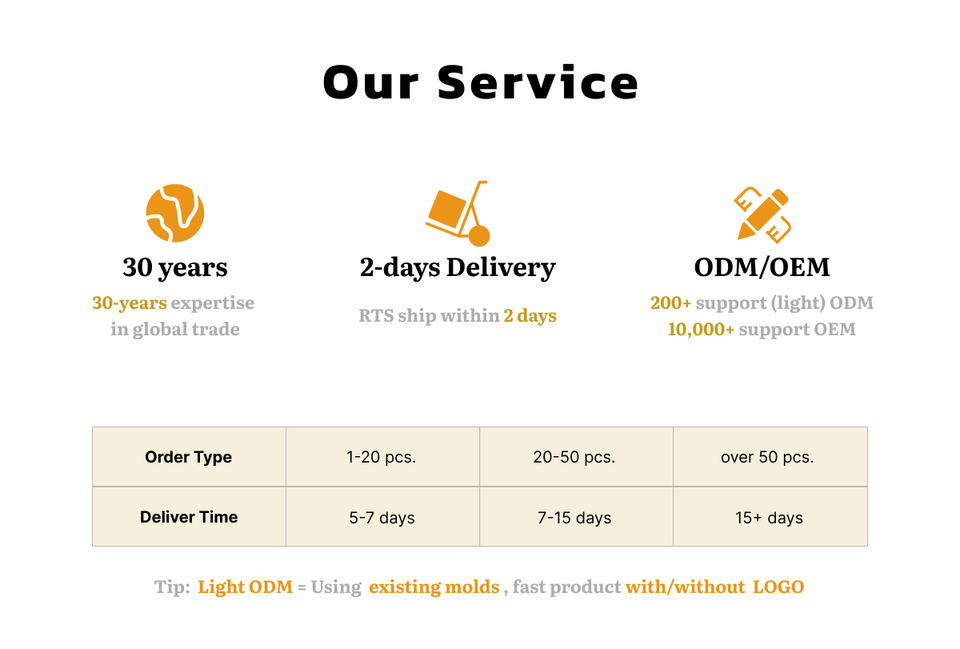 Our Service

30 years
30-years expertise in global trade

2-days Delivery
RTS ship within 2 days

ODM/OEM
200+ support (light) ODM
10,000+ support OEM

| Order Type | 1-20 pcs. | 20-50 pcs. | over 50 pcs. |
|---|---|---|---|
| Deliver Time | 5-7 days | 7-15 days | 15+ days |

Tip: Light ODM = Using existing molds , fast product with/without LOGO